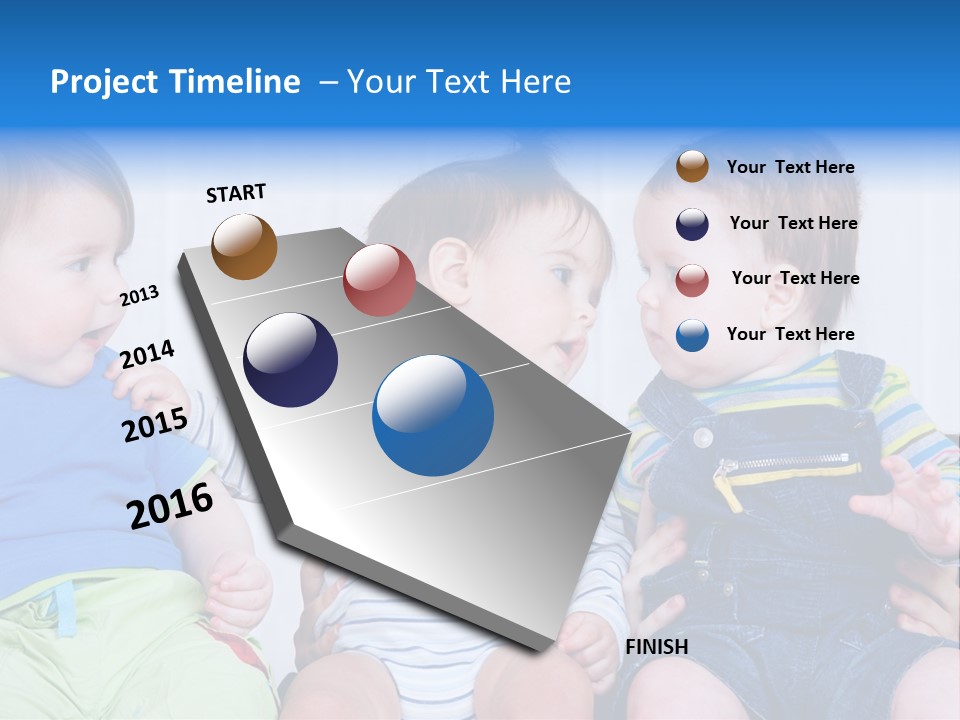 Project Timeline – Your Text Here

START

2013

2014

2015

2016

FINISH

Your Text Here

Your Text Here

Your Text Here

Your Text Here